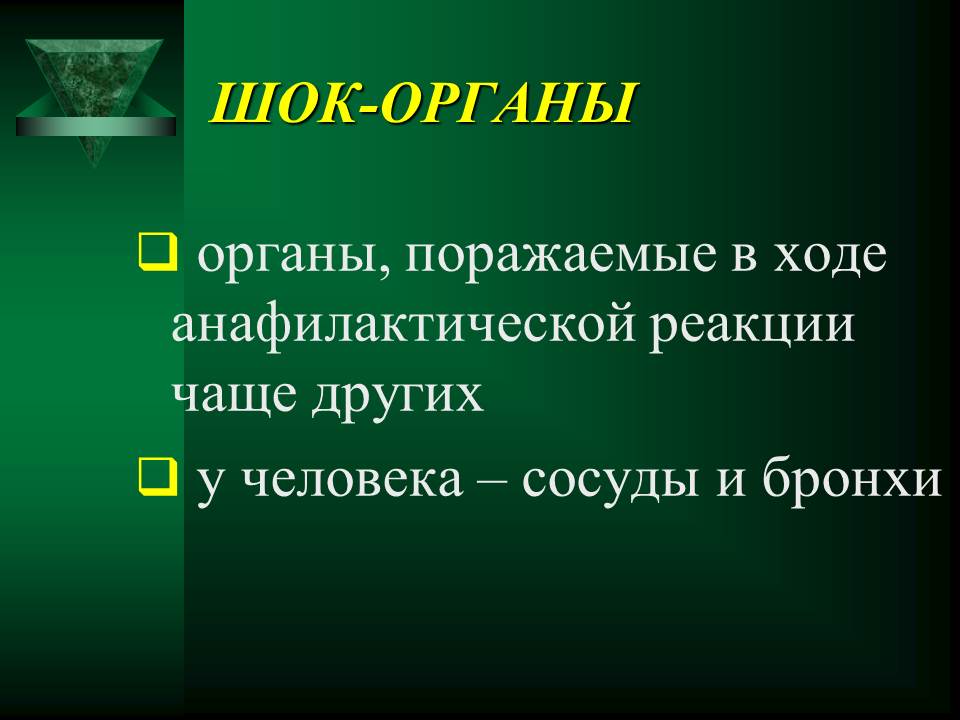 ШОК-ОРГАНЫ

органы, поражаемые в ходе анафилактической реакции чаще других

у человека – сосуды и бронхи